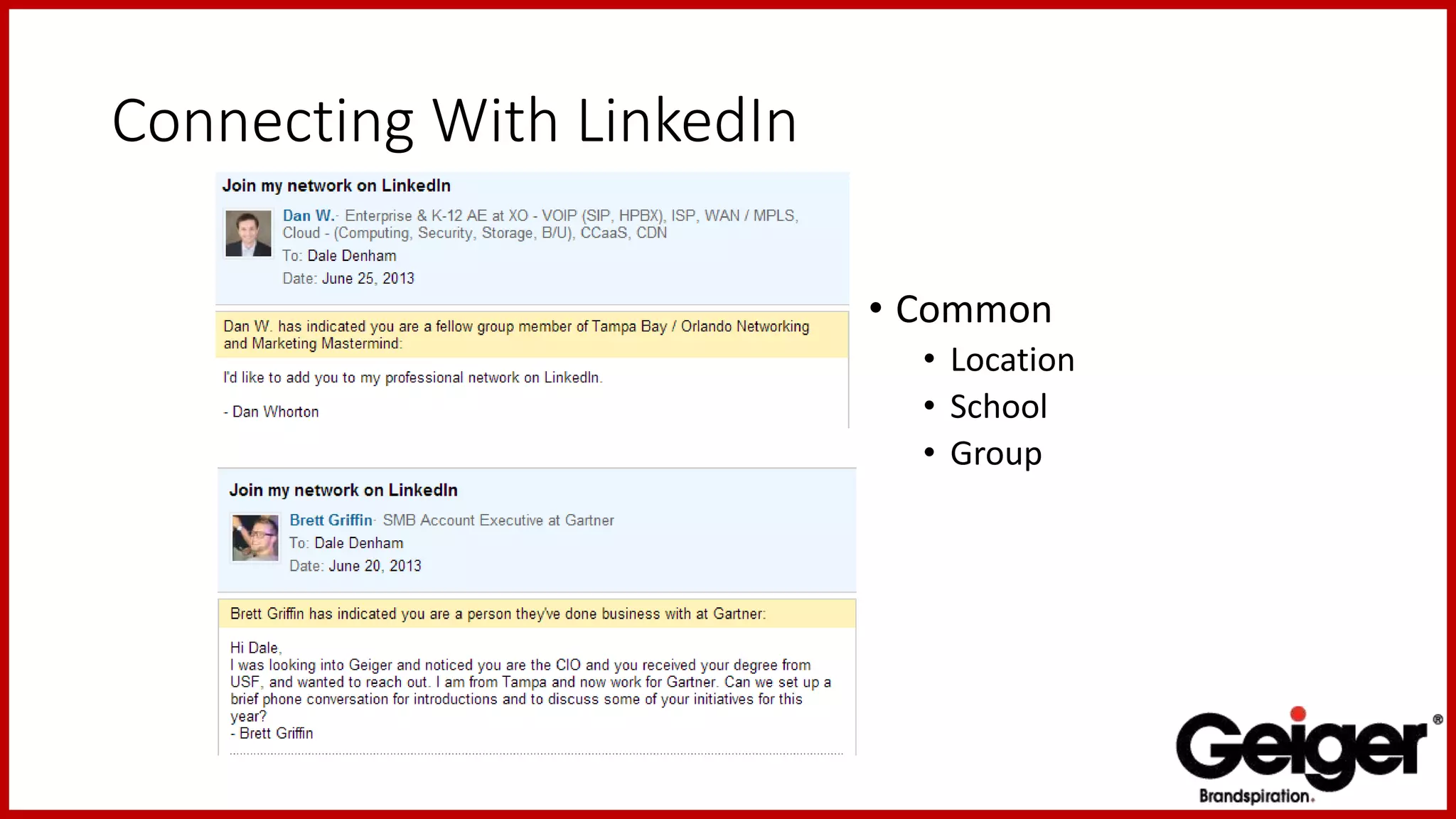 Connecting With LinkedIn

Join my network on LinkedIn

Dan W.- Enterprise & K-12 AE at XO - VOIP (SIP, HPBX), ISP, WAN / MPLS, Cloud - (Computing, Security, Storage, B/U), CCaaS, CDN
To: Dale Denham
Date: June 25, 2013

Dan W. has indicated you are a fellow group member of Tampa Bay / Orlando Networking and Marketing Mastermind:

I'd like to add you to my professional network on LinkedIn.

- Dan Whorton

Join my network on LinkedIn

Brett Griffin- SMB Account Executive at Gartner
To: Dale Denham
Date: June 20, 2013

Brett Griffin has indicated you are a person they've done business with at Gartner:

Hi Dale,
I was looking into Geiger and noticed you are the CIO and you received your degree from USF, and wanted to reach out. I am from Tampa and now work for Gartner. Can we set up a brief phone conversation for introductions and to discuss some of your initiatives for this year?
- Brett Griffin

• Common
• Location
• School
• Group

Geiger®
Brandspiration.